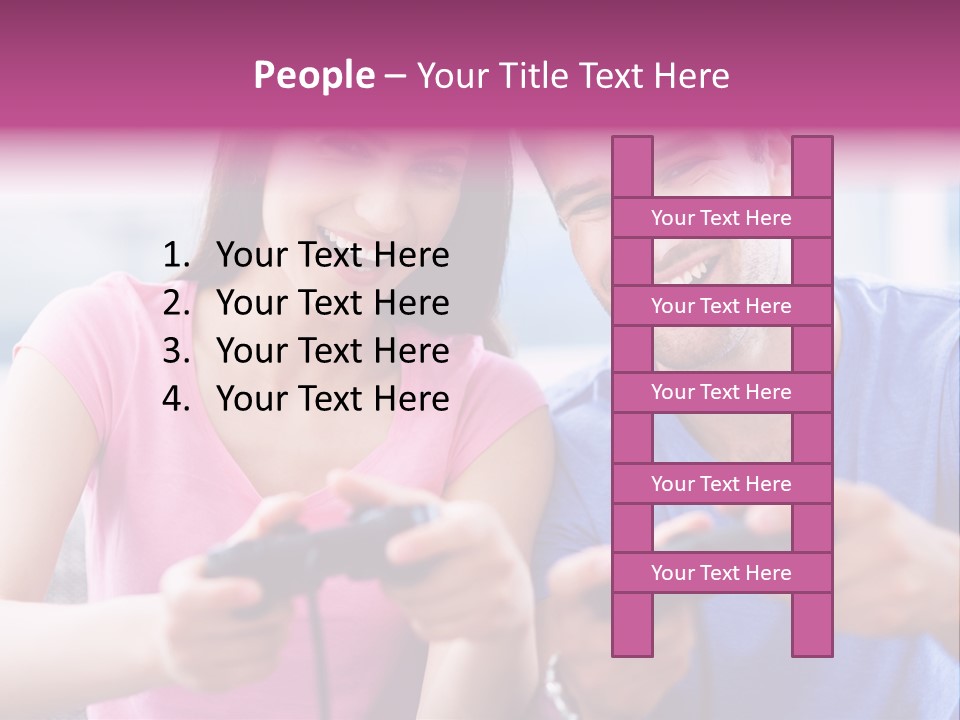 People – Your Title Text Here

1. Your Text Here
2. Your Text Here
3. Your Text Here
4. Your Text Here

Your Text Here

Your Text Here

Your Text Here

Your Text Here

Your Text Here